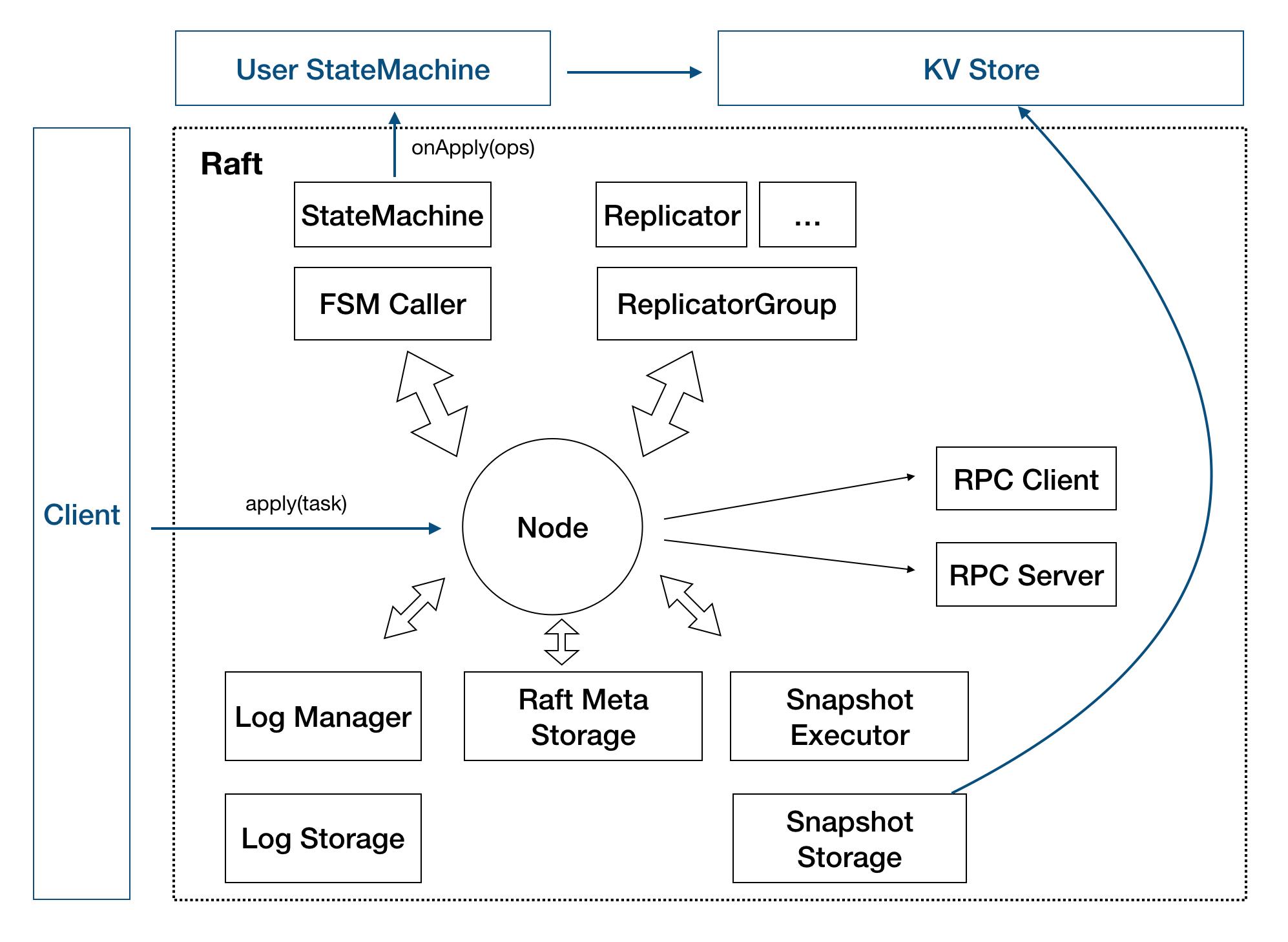 User StateMachine

KV Store

Client

Raft

onApply(ops)

StateMachine

Replicator

...

FSM Caller

ReplicatorGroup

apply(task)

Node

RPC Client

RPC Server

Log Manager

Raft Meta Storage

Snapshot Executor

Log Storage

Snapshot Storage